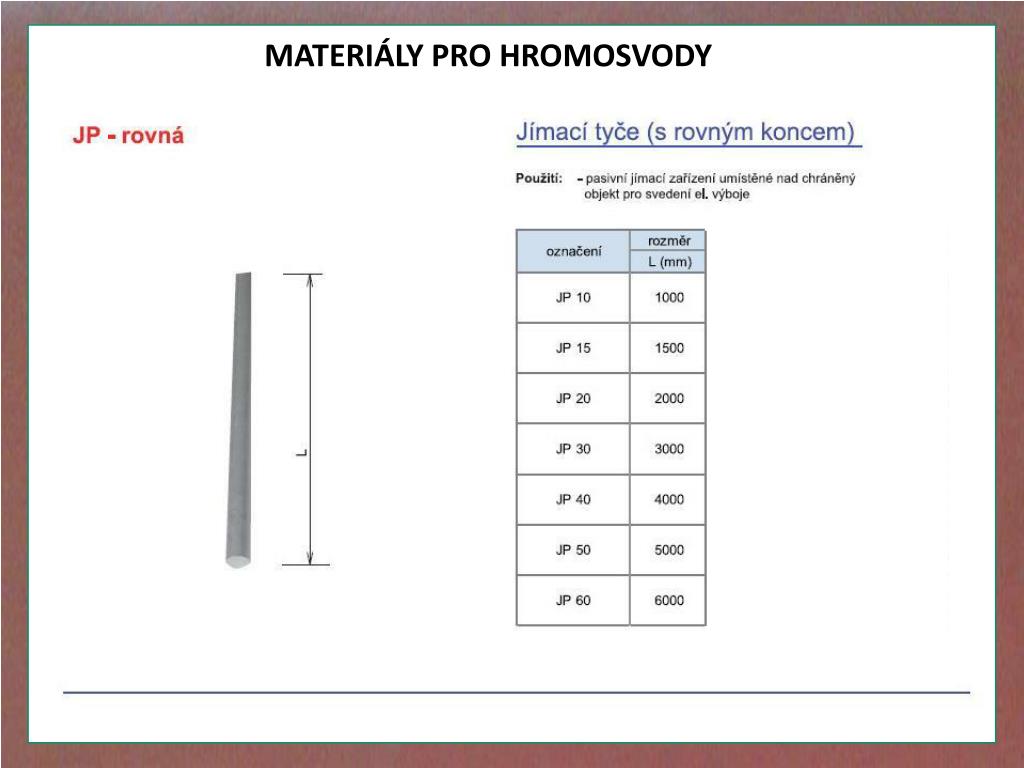 MATERIÁLY PRO HROMOSVODY

JP - rovná

L

Jímací tyče (s rovným koncem)

Použití: - pasivní jímací zařízení umístěné nad chráněný objekt pro svedení el. výboje

| označení | rozměr L (mm) |
|---|---|
| JP 10 | 1000 |
| JP 15 | 1500 |
| JP 20 | 2000 |
| JP 30 | 3000 |
| JP 40 | 4000 |
| JP 50 | 5000 |
| JP 60 | 6000 |